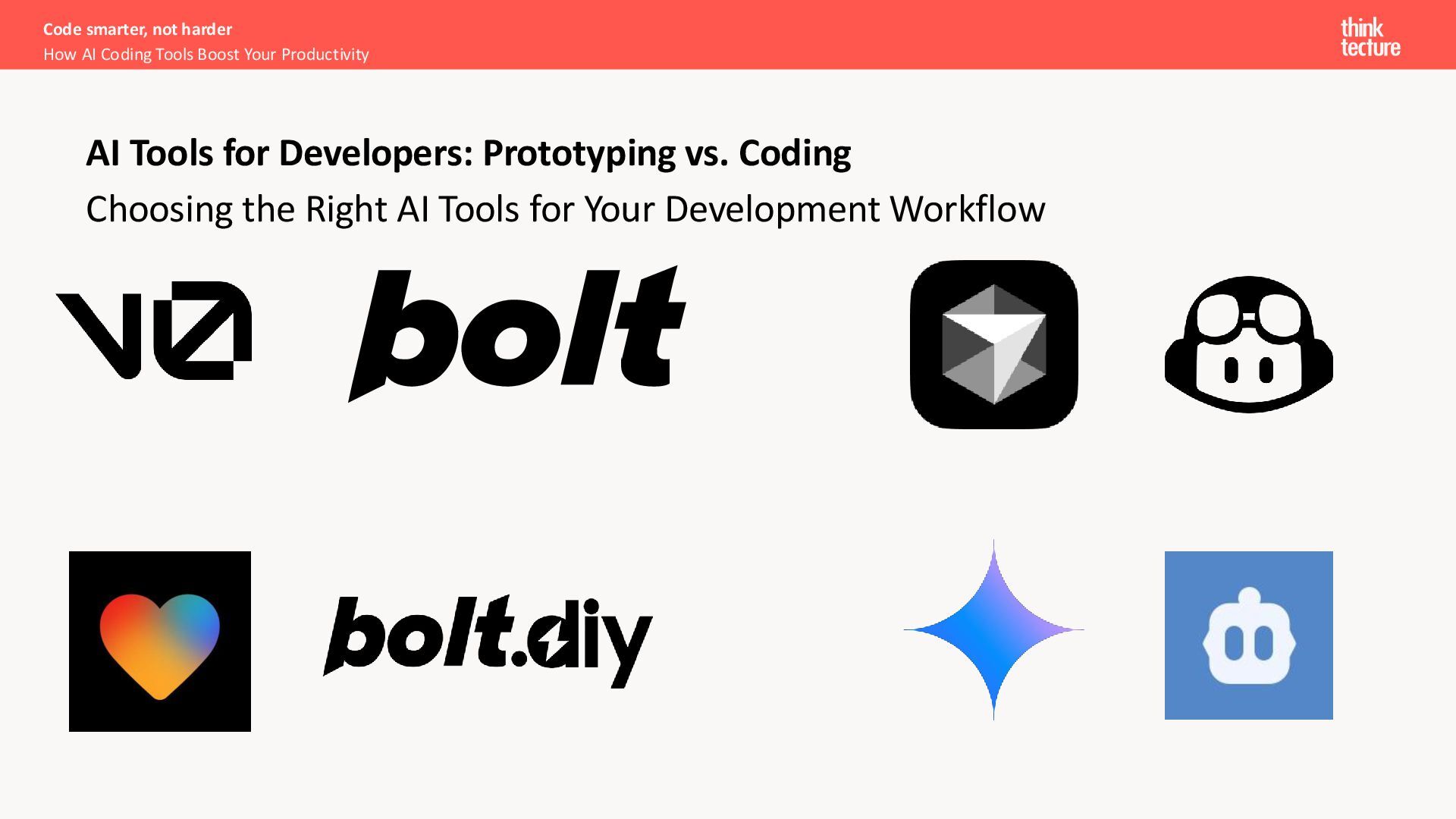 Code smarter, not harder
How AI Coding Tools Boost Your Productivity

think tecture

AI Tools for Developers: Prototyping vs. Coding
Choosing the Right AI Tools for Your Development Workflow

v0

bolt

bolt.diy